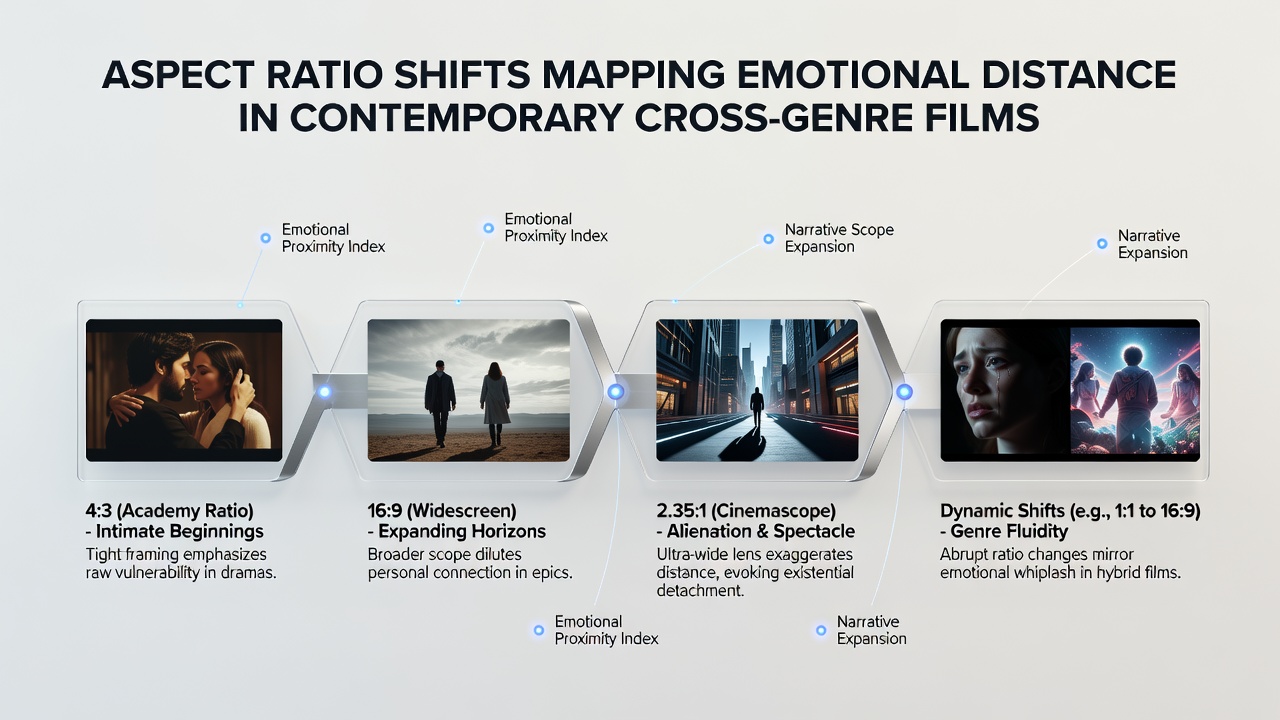 ASPECT RATIO SHIFTS MAPPING EMOTIONAL DISTANCE IN CONTEMPORARY CROSS-GENRE FILMS

Emotional Proximity Index

Emotional Proximity Index

Narrative Scope Expansion

Narrative Expansion

4:3 (Academy Ratio) - Intimate Beginnings
Tight framing emphasizes raw vulnerability in dramas.

16:9 (Widescreen) - Expanding Horizons
Broader scope dilutes personal connection in epics.

2.35:1 (Cinemascope) - Alienation & Spectacle
Ultra-wide lens exaggerates distance, evoking existential detachment.

Dynamic Shifts (e.g., 1:1 to 16:9) - Genre Fluidity
Abrupt ratio changes mirror emotional whiplash in hybrid films.

Emotional Proximity Index

Narrative Expansion